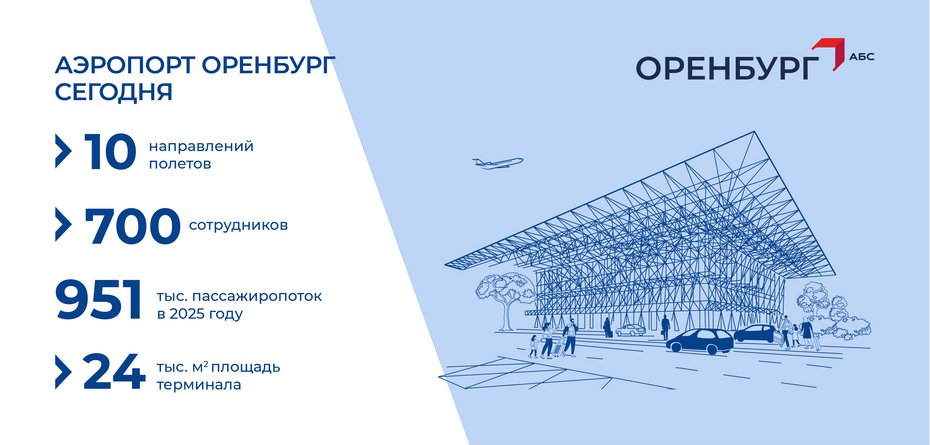 АЭРОПОРТ ОРЕНБУРГ СЕГОДНЯ

10 направлений полетов

700 сотрудников

951 тыс. пассажиропоток в 2025 году

24 тыс. м$^2$ площадь терминала

ОРЕНБУРГ АБС